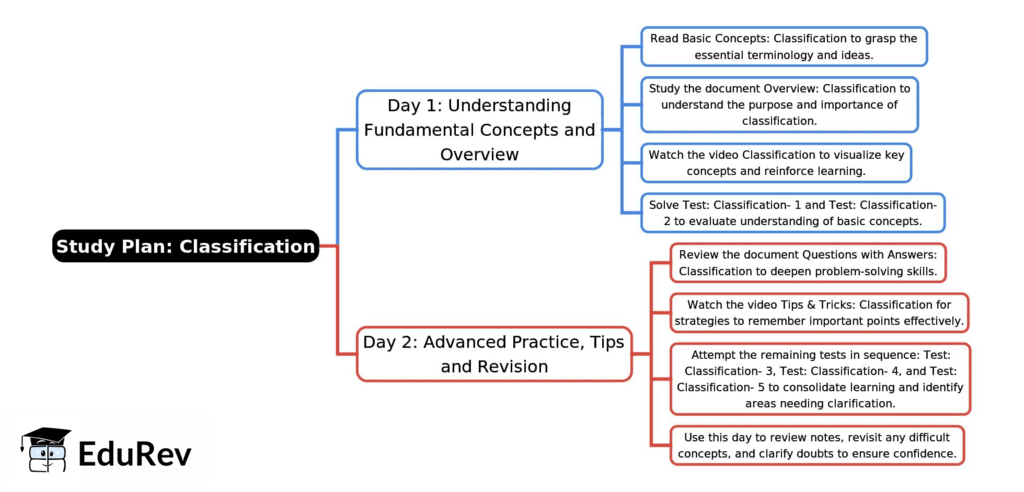 Study Plan: Classification

Day 1: Understanding Fundamental Concepts and Overview

Read Basic Concepts: Classification to grasp the essential terminology and ideas.

Study the document Overview: Classification to understand the purpose and importance of classification.

Watch the video Classification to visualize key concepts and reinforce learning.

Solve Test: Classification- 1 and Test: Classification- 2 to evaluate understanding of basic concepts.

Day 2: Advanced Practice, Tips and Revision

Review the document Questions with Answers: Classification to deepen problem-solving skills.

Watch the video Tips & Tricks: Classification for strategies to remember important points effectively.

Attempt the remaining tests in sequence: Test: Classification- 3, Test: Classification- 4, and Test: Classification- 5 to consolidate learning and identify areas needing clarification.

Use this day to review notes, revisit any difficult concepts, and clarify doubts to ensure confidence.

EduRev